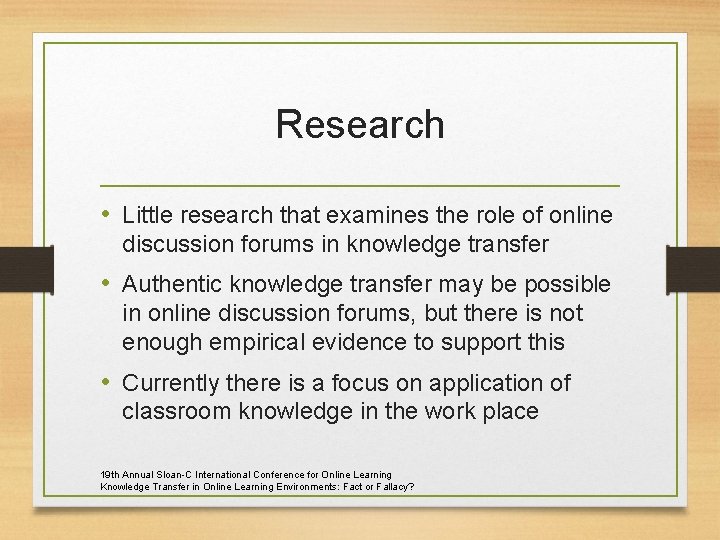 Research

• Little research that examines the role of online discussion forums in knowledge transfer

• Authentic knowledge transfer may be possible in online discussion forums, but there is not enough empirical evidence to support this

• Currently there is a focus on application of classroom knowledge in the work place

19th Annual Sloan-C International Conference for Online Learning
Knowledge Transfer in Online Learning Environments: Fact or Fallacy?